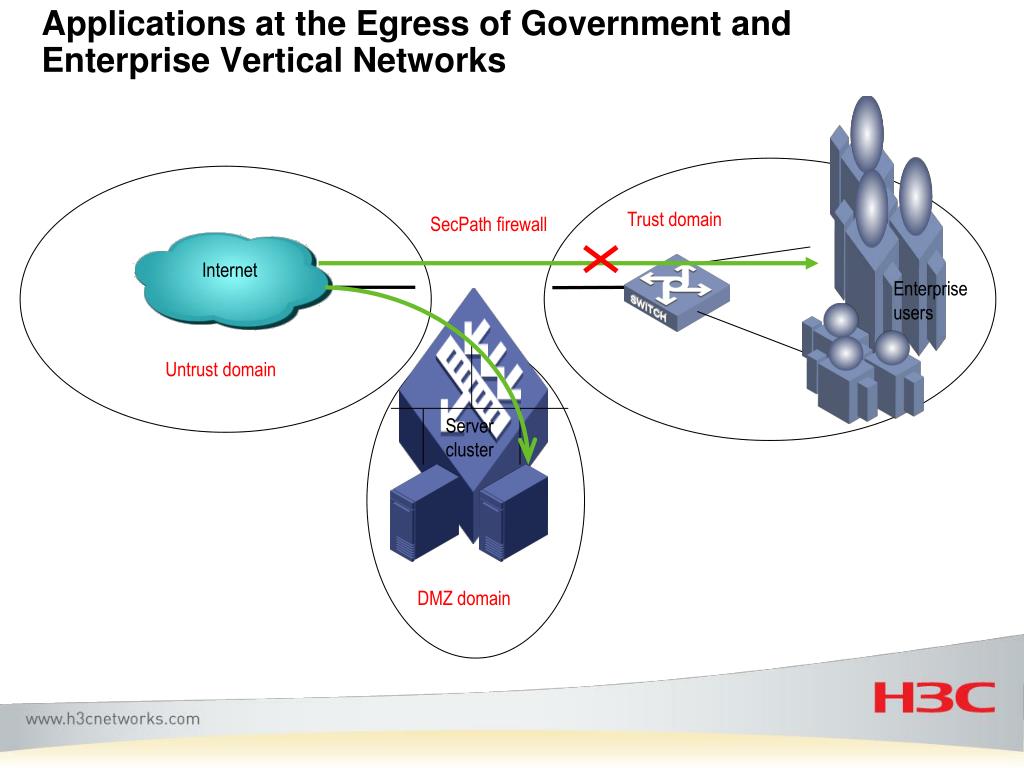 Applications at the Egress of Government and Enterprise Vertical Networks

SecPath firewall

Trust domain

Internet

SWITCH

Enterprise users

Untrust domain

Server cluster

DMZ domain

www.h3cnetworks.com

H3C